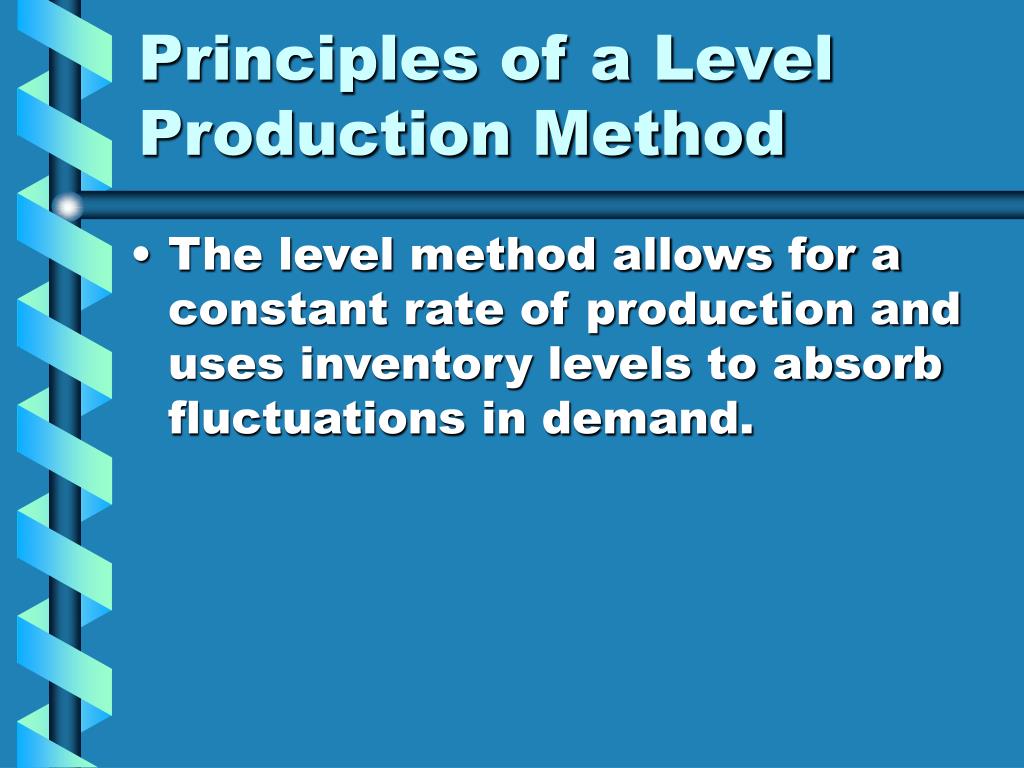 Principles of a Level Production Method

• The level method allows for a constant rate of production and uses inventory levels to absorb fluctuations in demand.